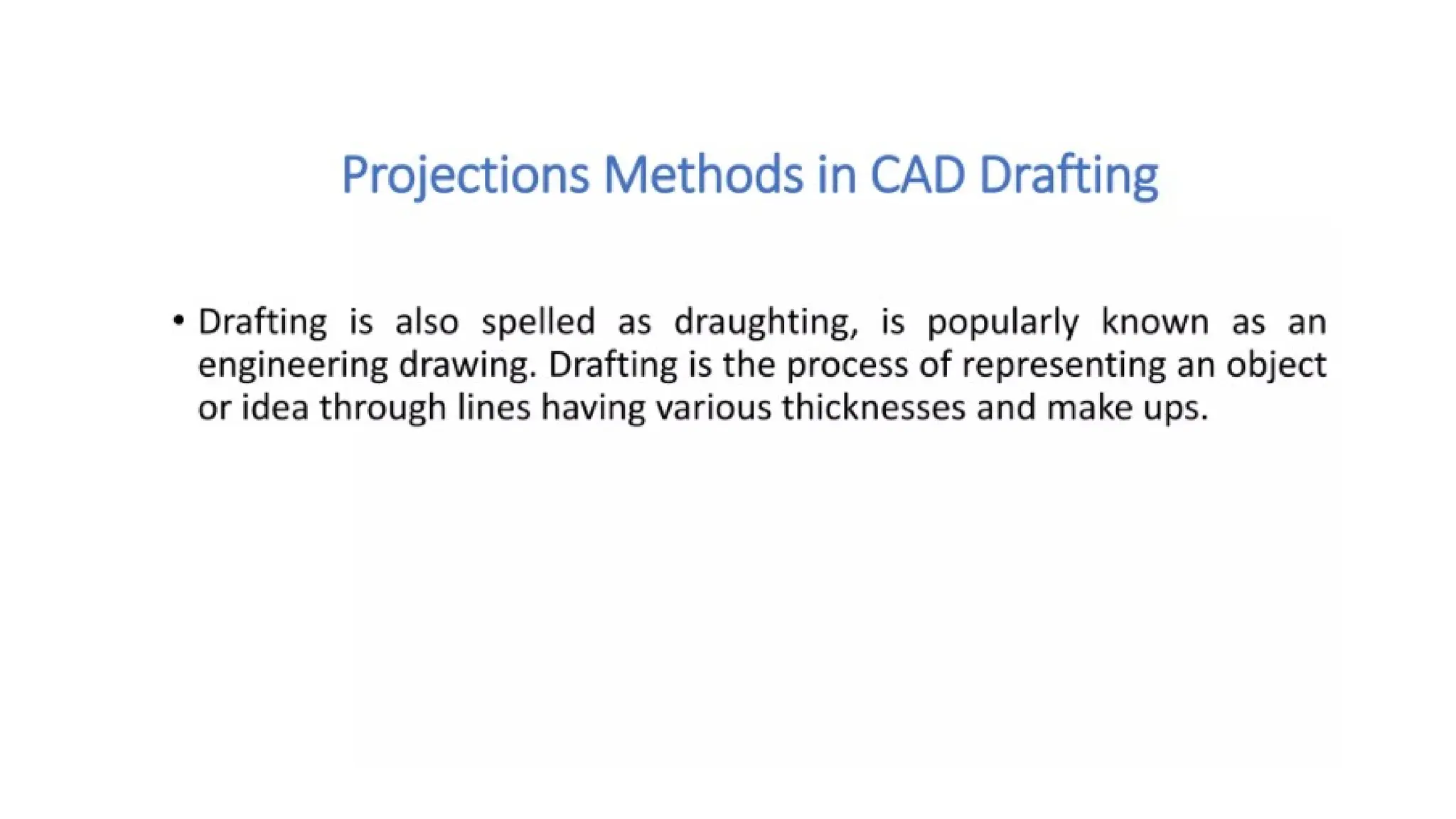 Projections Methods in CAD Drafting

• Drafting is also spelled as draughting, is popularly known as an engineering drawing. Drafting is the process of representing an object or idea through lines having various thicknesses and make ups.